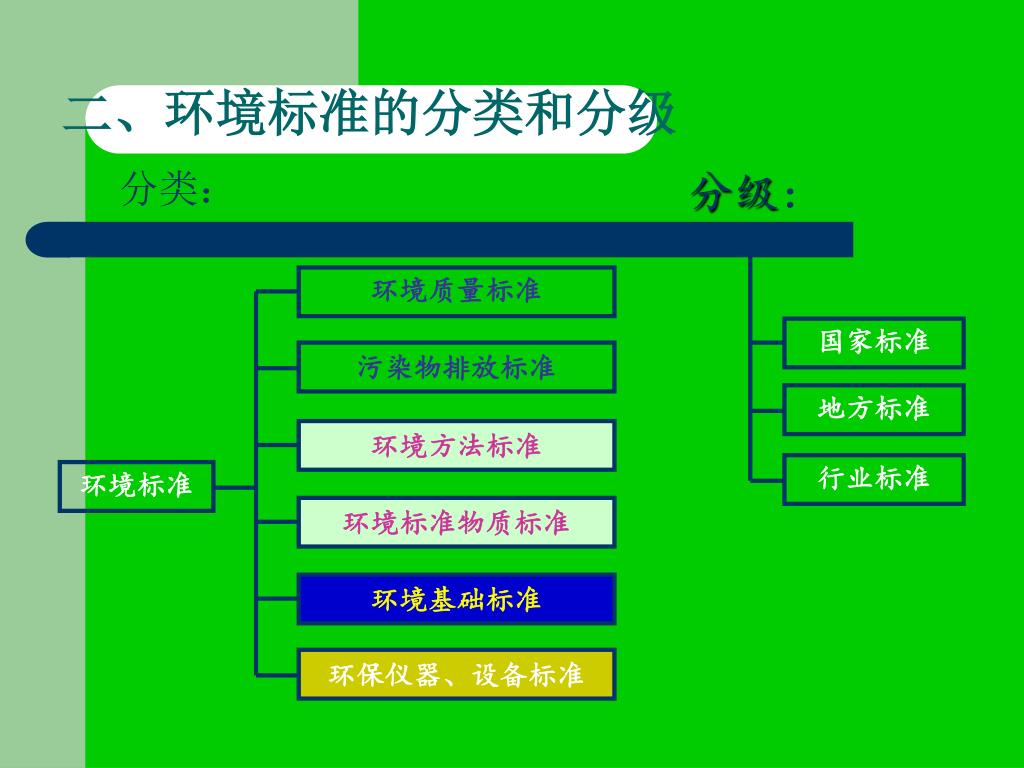 二、环境标准的分类和分级

分类：

分级：

环境标准

环境质量标准

污染物排放标准

环境方法标准

环境标准物质标准

环境基础标准

环保仪器、设备标准

国家标准

地方标准

行业标准